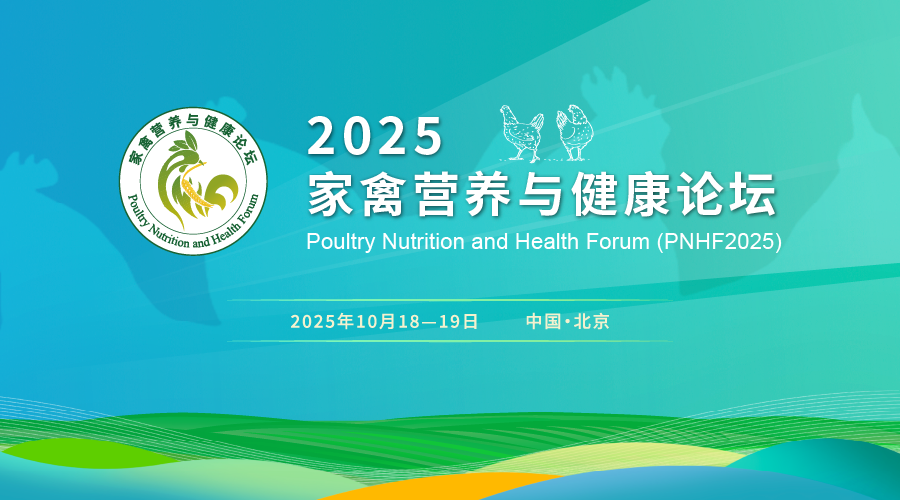 家禽营养与健康论坛
Poultry Nutrition and Health Forum

2025
家禽营养与健康论坛
Poultry Nutrition and Health Forum (PNHF2025)

2025年10月18—19日 中国·北京